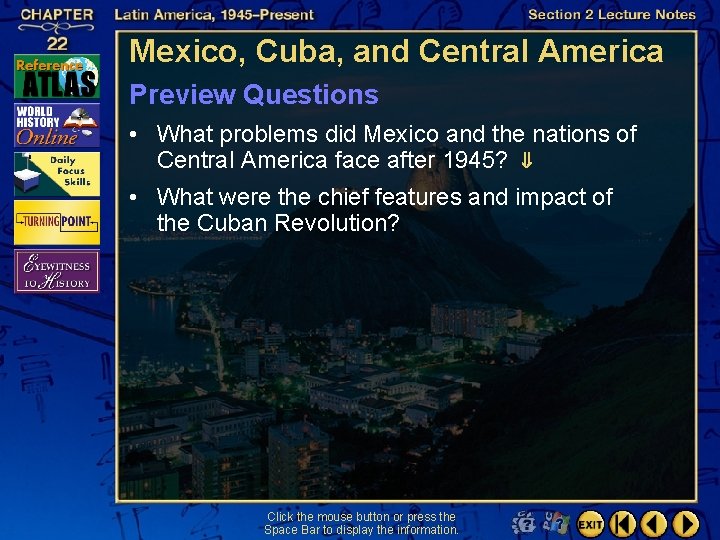 CHAPTER 22

Latin America, 1945–Present

Section 2 Lecture Notes

Reference ATLAS

WORLD HISTORY Online

Daily Focus Skills

TURNING POINT

EYEWITNESS TO HISTORY

Mexico, Cuba, and Central America

Preview Questions

• What problems did Mexico and the nations of Central America face after 1945? ⇓

• What were the chief features and impact of the Cuban Revolution?

Click the mouse button or press the Space Bar to display the information.

EXIT